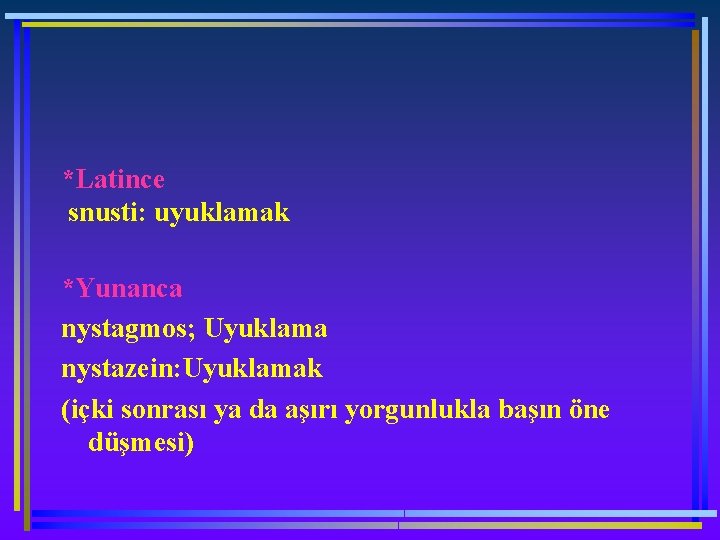 *Latince
snusti: uyuklamak

*Yunanca
nystagmos; Uyuklama
nystazein:Uyuklamak
(içki sonrası ya da aşırı yorgunlukla başın öne düşmesi)